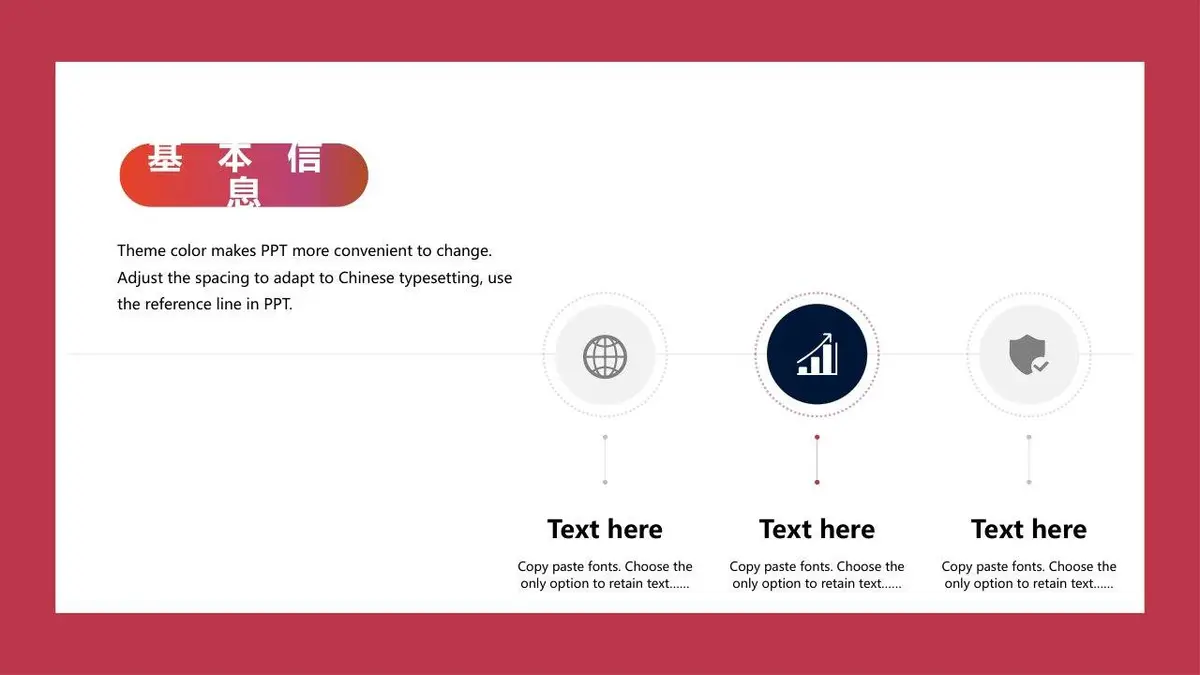 基本信息

Theme color makes PPT more convenient to change. Adjust the spacing to adapt to Chinese typesetting, use the reference line in PPT.

Text here

Copy paste fonts. Choose the only option to retain text......

Text here

Copy paste fonts. Choose the only option to retain text......

Text here

Copy paste fonts. Choose the only option to retain text......